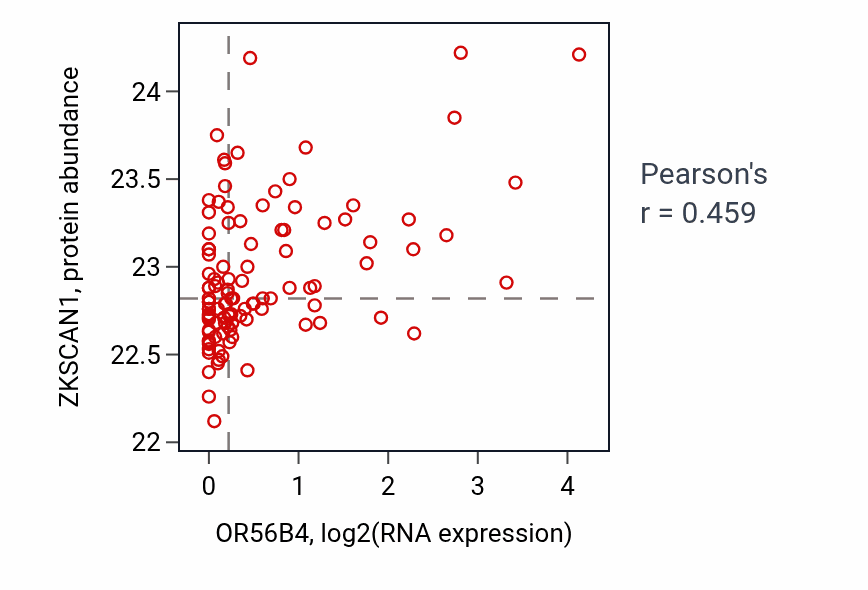 ZKSCAN1, protein abundance

24
23.5
23
22.5
22

0
1
2
3
4

OR56B4, log2(RNA expression)

Pearson's
r = 0.459